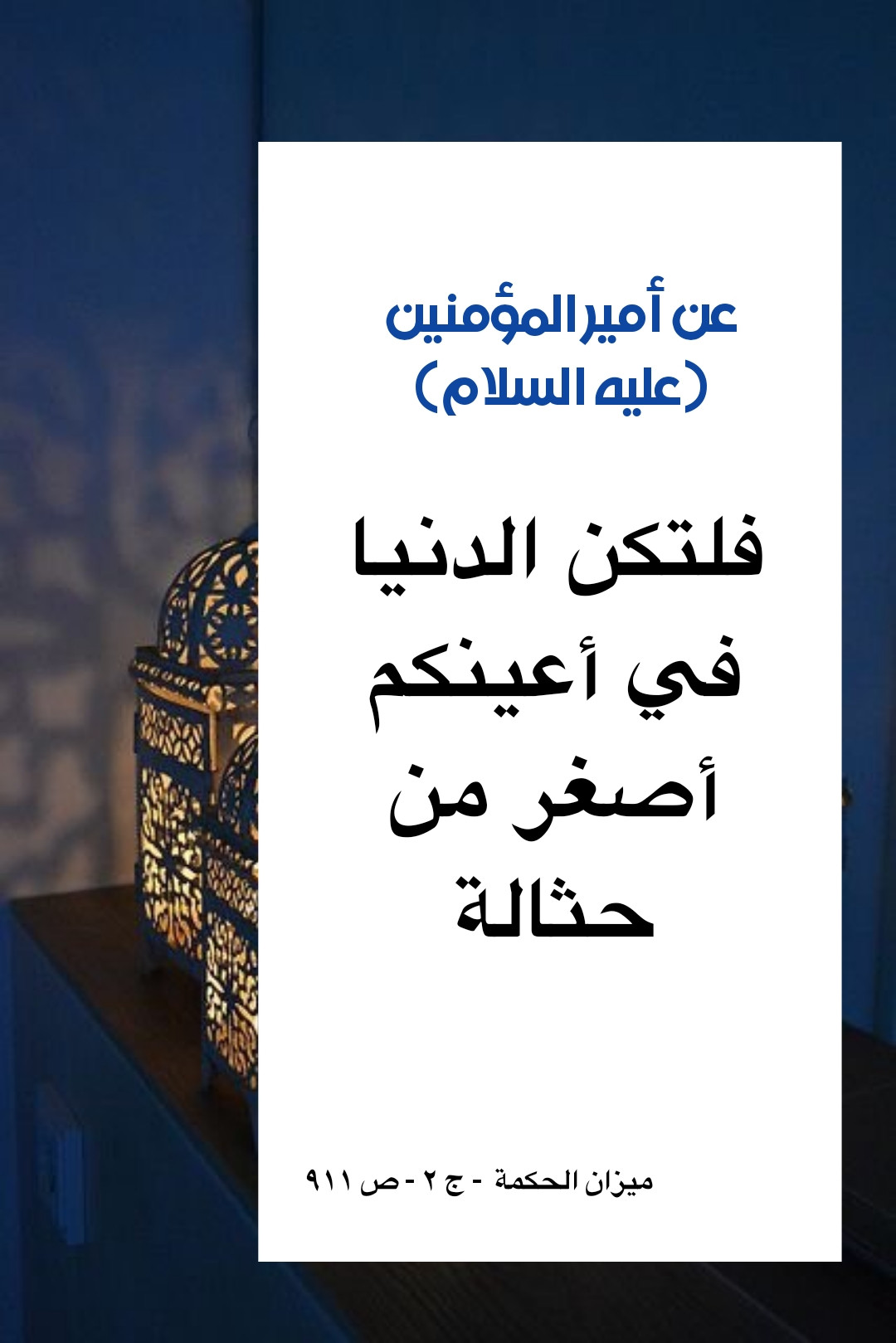 عن أمير المؤمنين
(عليه السلام)

فلتكن الدنيا
في أعينكم
أصغر من
حثالة

ميزان الحكمة - ج ٢ - ص ٩١١